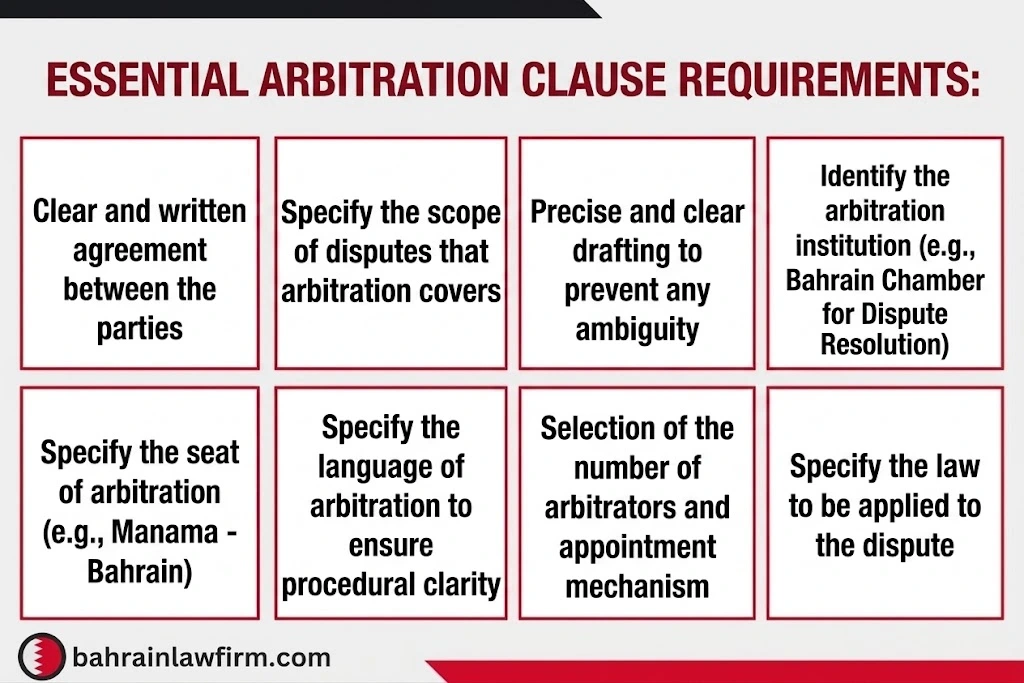 ESSENTIAL ARBITRATION CLAUSE REQUIREMENTS:

Clear and written agreement between the parties

Specify the scope of disputes that arbitration covers

Precise and clear drafting to prevent any ambiguity

Identify the arbitration institution (e.g., Bahrain Chamber for Dispute Resolution)

Specify the seat of arbitration (e.g., Manama - Bahrain)

Specify the language of arbitration to ensure procedural clarity

Selection of the number of arbitrators and appointment mechanism

Specify the law to be applied to the dispute

bahrainlawfirm.com